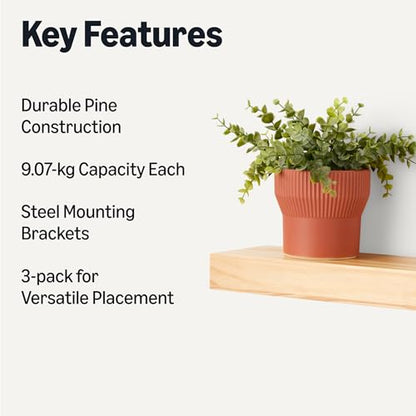 Key Features

Durable Pine Construction

9.07-kg Capacity Each

Steel Mounting Brackets

3-pack for Versatile Placement